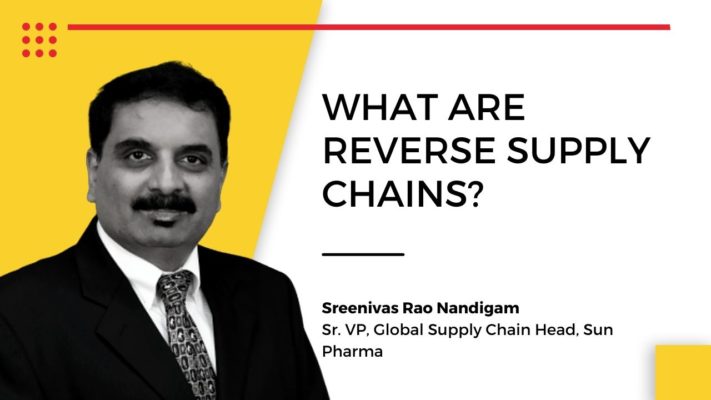 WHAT ARE REVERSE SUPPLY CHAINS?

Sreenivas Rao Nandigam
Sr. VP, Global Supply Chain Head, Sun Pharma